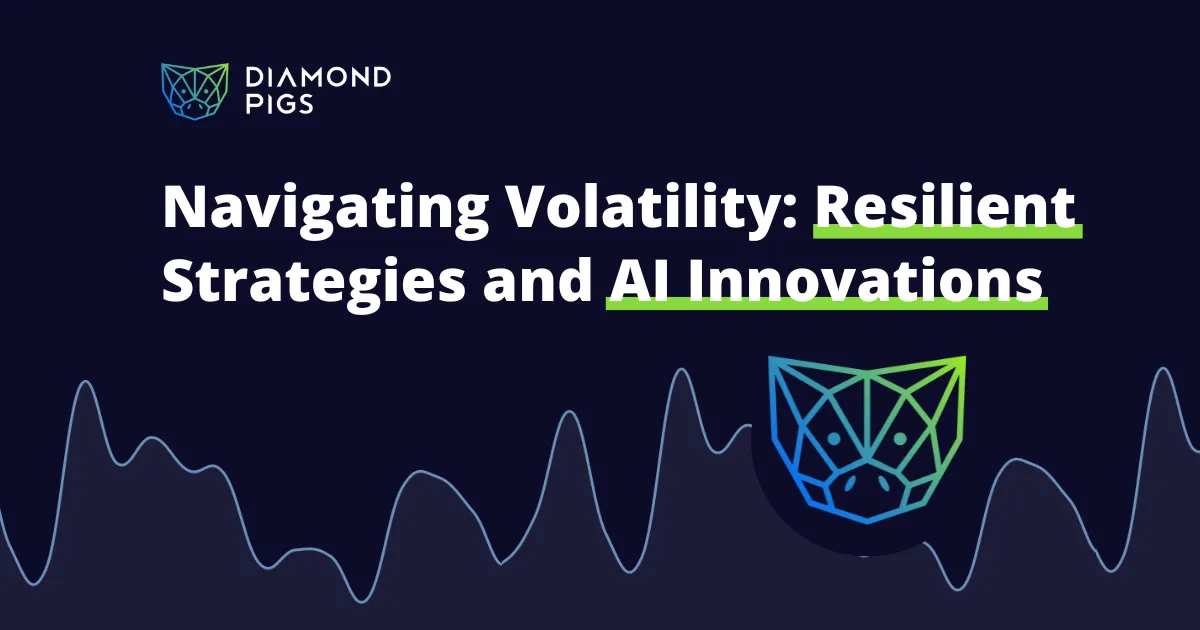 DIAMOND PIGS

Navigating Volatility: Resilient Strategies and AI Innovations